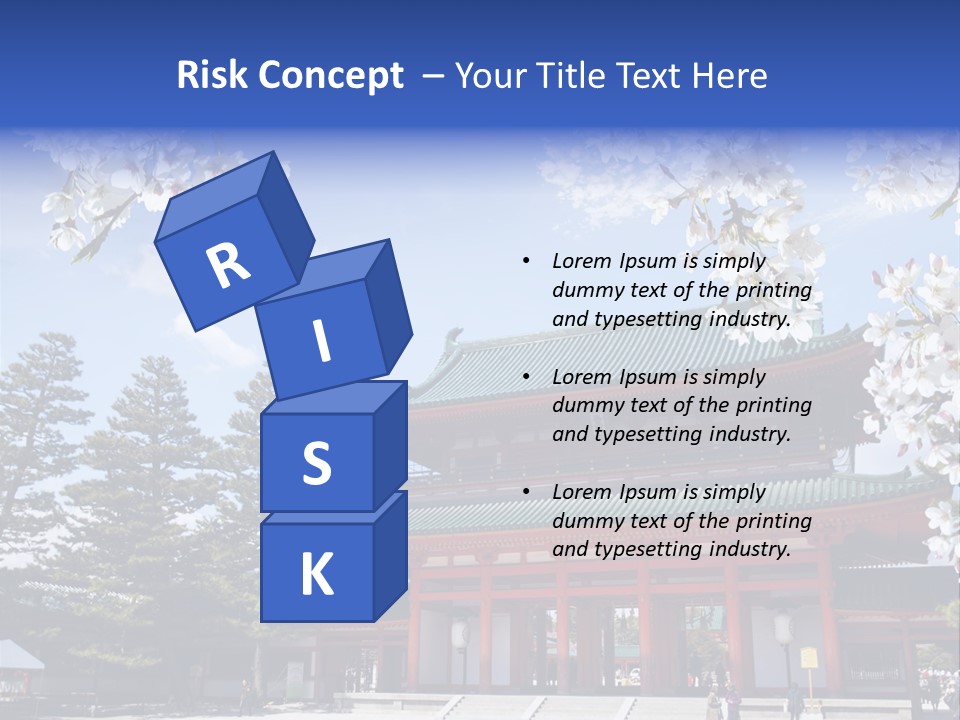 Risk Concept – Your Title Text Here

R
I
S
K

• Lorem Ipsum is simply dummy text of the printing and typesetting industry.

• Lorem Ipsum is simply dummy text of the printing and typesetting industry.

• Lorem Ipsum is simply dummy text of the printing and typesetting industry.